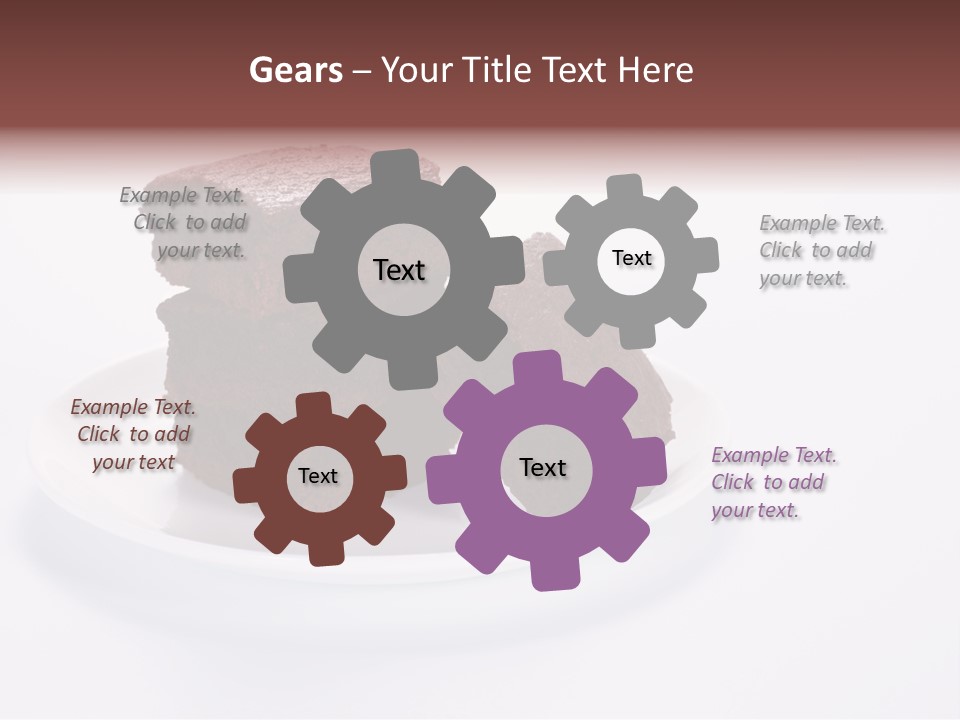 Gears – Your Title Text Here

Example Text. Click to add your text.

Text

Text

Example Text. Click to add your text.

Example Text. Click to add your text

Text

Text

Example Text. Click to add your text.